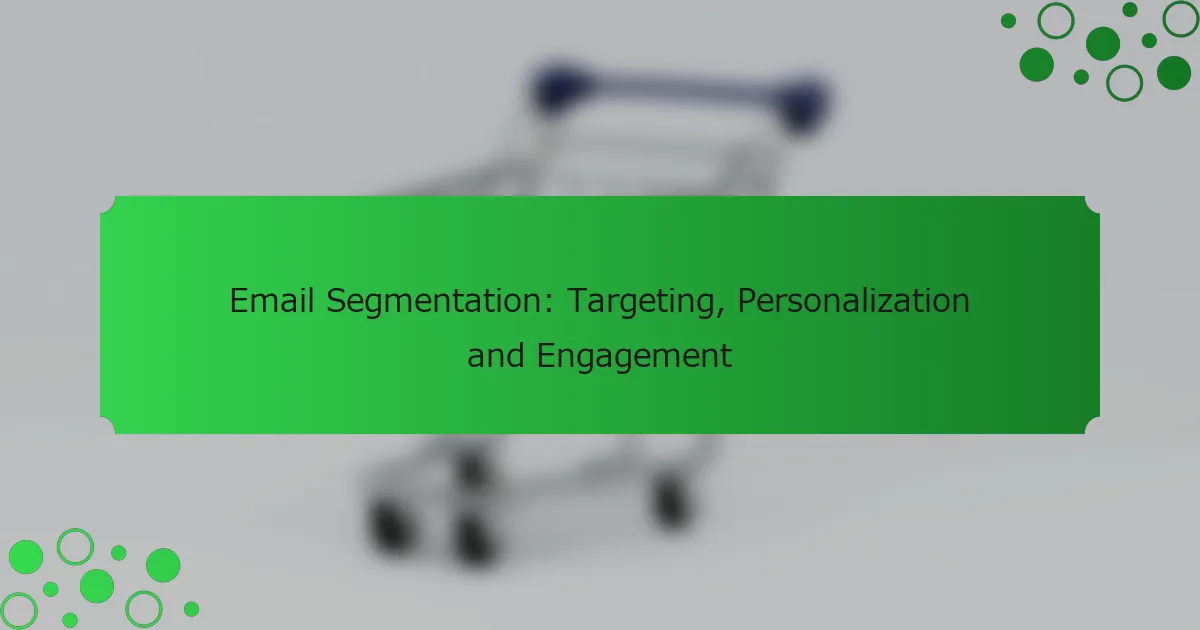 Email Segmentation: Targeting, Personalization and Engagement